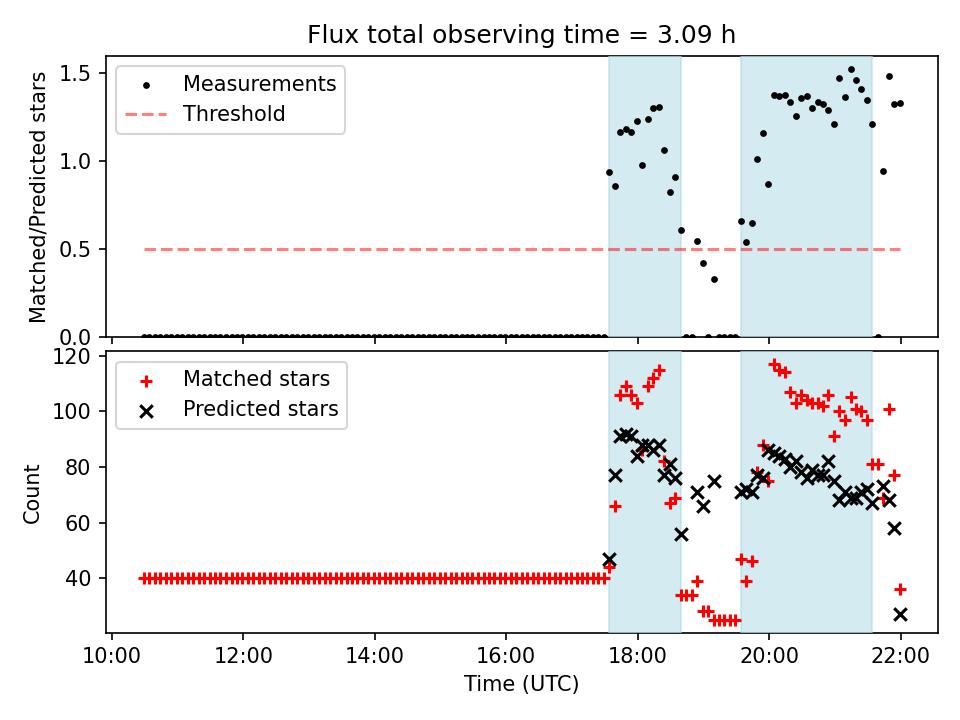 Flux total observing time = 3.09 h

Measurements
Threshold

Matched/Predicted stars

1.5
1.0
0.5
0.0

Matched stars
Predicted stars

Count

120
100
80
60
40

10:00
12:00
14:00
16:00
18:00
20:00
22:00

Time (UTC)